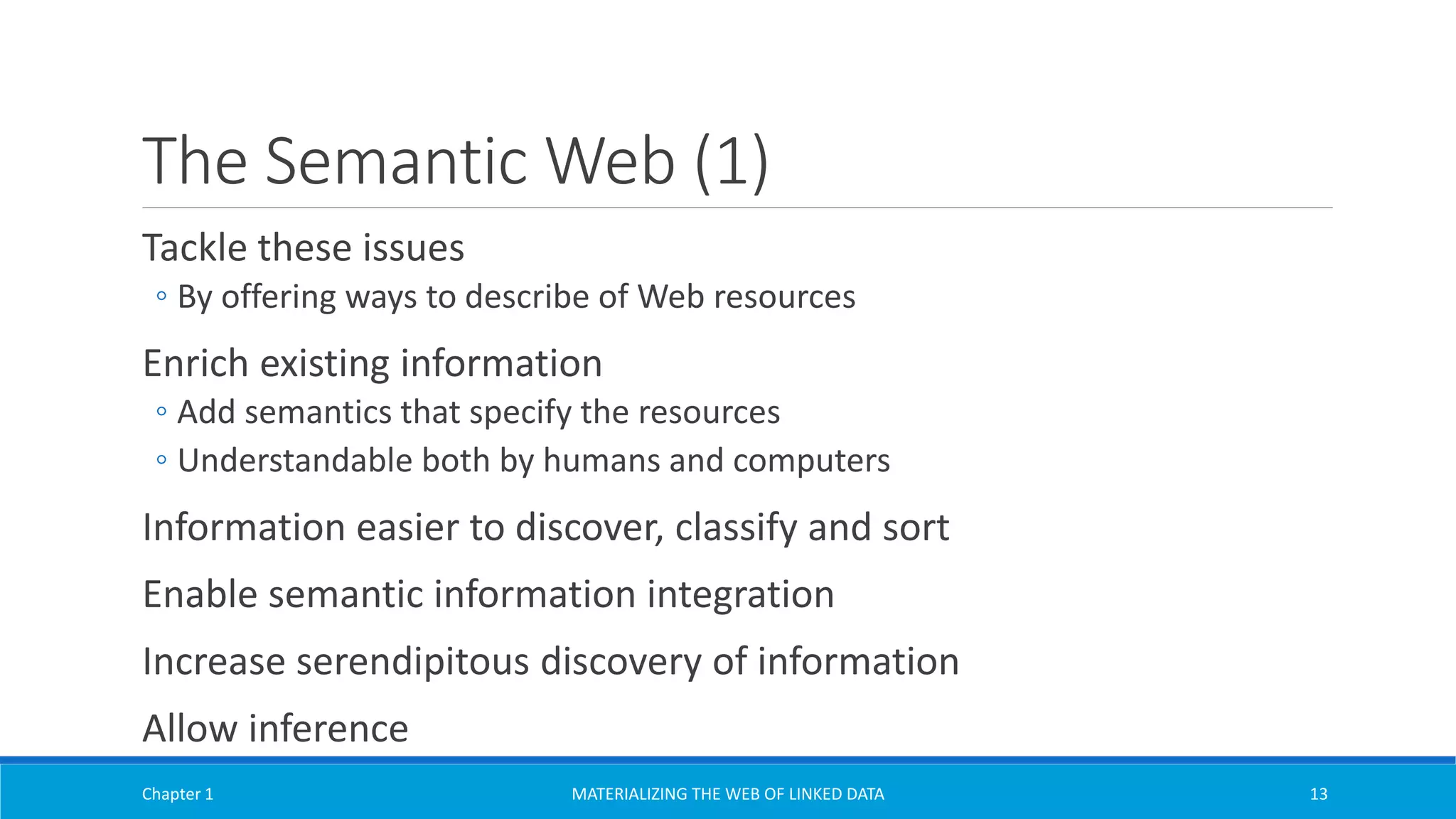 The Semantic Web (1)

Tackle these issues
◦ By offering ways to describe of Web resources

Enrich existing information
◦ Add semantics that specify the resources
◦ Understandable both by humans and computers

Information easier to discover, classify and sort

Enable semantic information integration

Increase serendipitous discovery of information

Allow inference

Chapter 1

MATERIALIZING THE WEB OF LINKED DATA

13